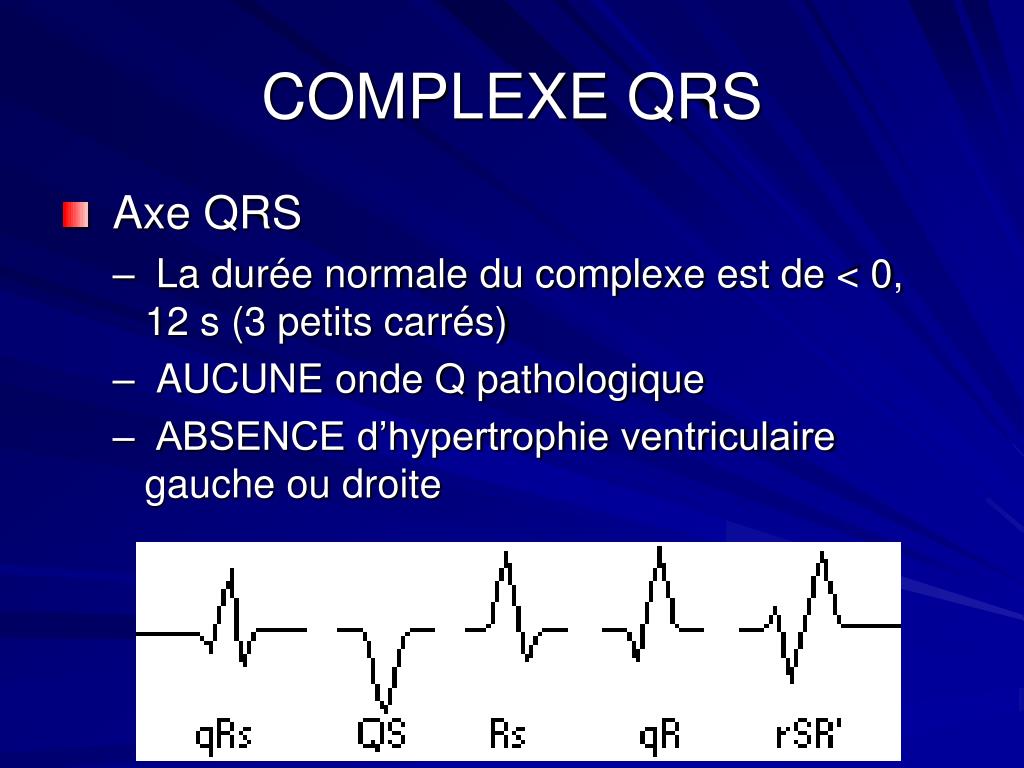 COMPLEXE QRS

Axe QRS

– La durée normale du complexe est de < 0, 12 s (3 petits carrés)

– AUCUNE onde Q pathologique

– ABSENCE d’hypertrophie ventriculaire gauche ou droite

qRs QS Rs qR rSR'